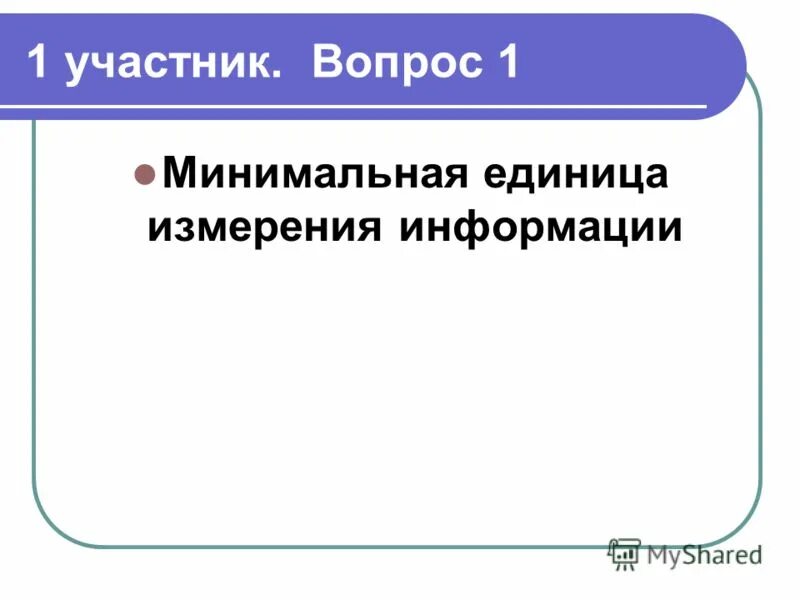 1 участник. Вопрос 1

Минимальная единица измерения информации

MyShared